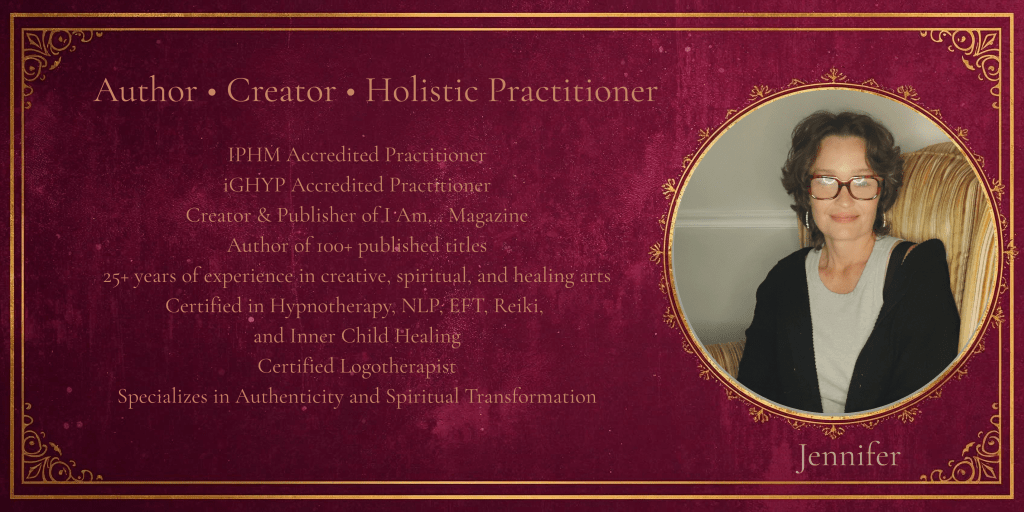 Author • Creator • Holistic Practitioner

IPHM Accredited Practitioner
iGHYP Accredited Practitioner
Creator & Publisher of I Am... Magazine
Author of 100+ published titles
25+ years of experience in creative, spiritual, and healing arts
Certified in Hypnotherapy, NLP, EFT, Reiki,
and Inner Child Healing
Certified Logotherapist
Specializes in Authenticity and Spiritual Transformation

Jennifer